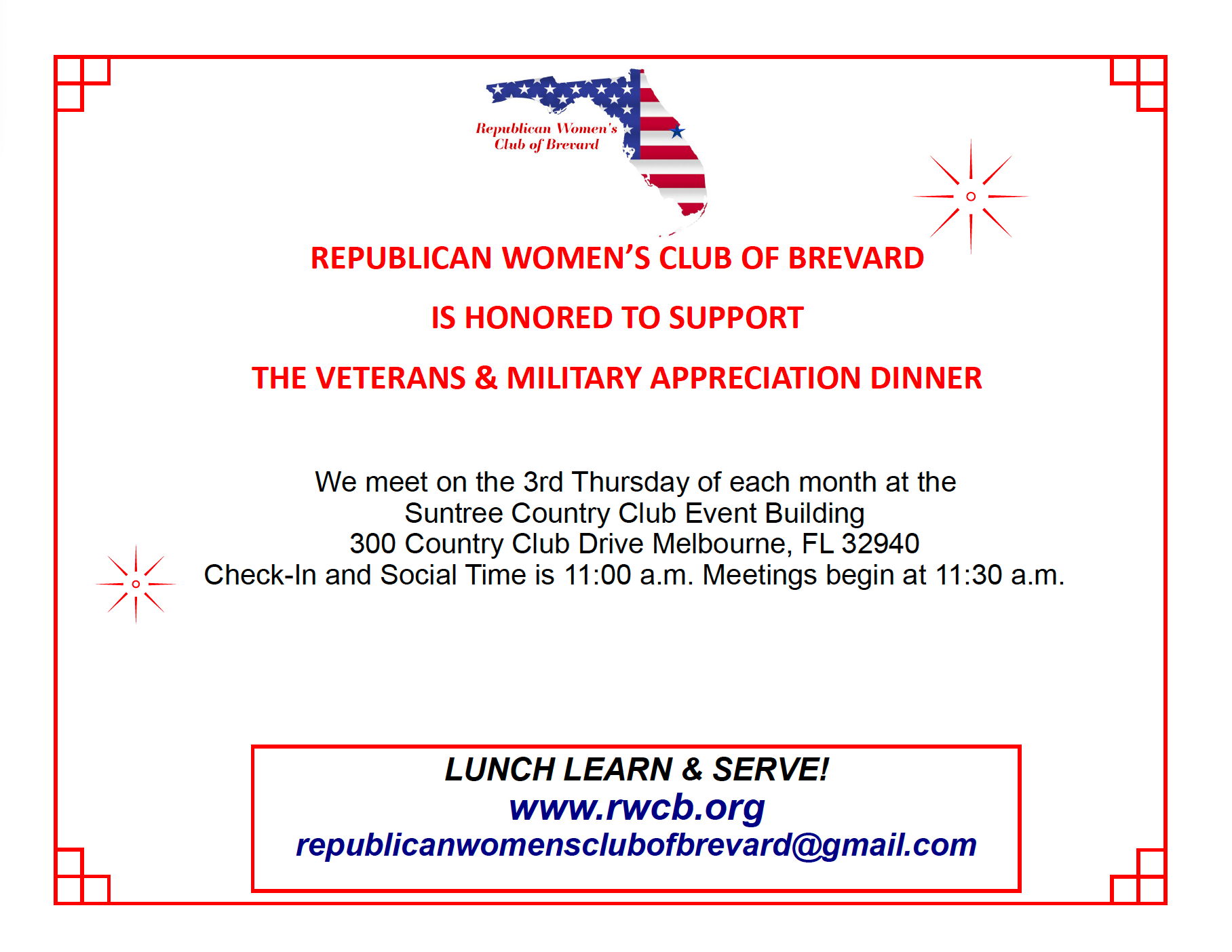 Republican Women's Club of Brevard

REPUBLICAN WOMEN'S CLUB OF BREVARD

IS HONORED TO SUPPORT

THE VETERANS & MILITARY APPRECIATION DINNER

We meet on the 3rd Thursday of each month at the Suntree Country Club Event Building 300 Country Club Drive Melbourne, FL 32940 Check-In and Social Time is 11:00 a.m. Meetings begin at 11:30 a.m.

LUNCH LEARN & SERVE!
www.rwcb.org
republicanwomensclubofbrevard@gmail.com